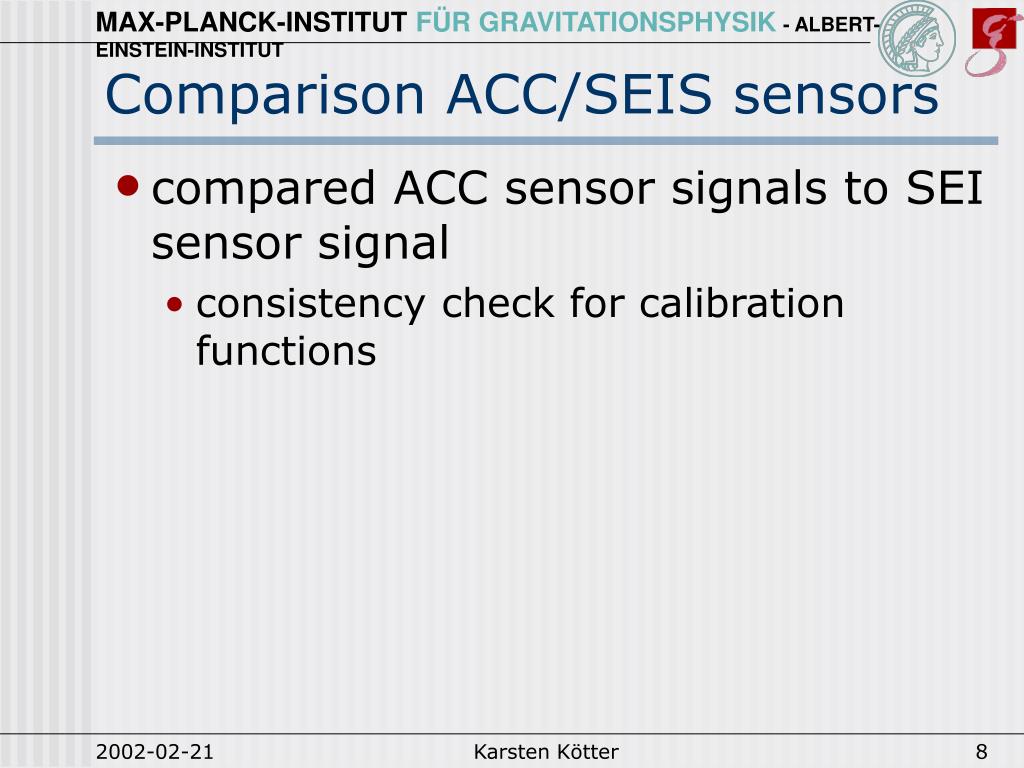 MAX-PLANCK-INSTITUT FÜR GRAVITATIONSPHYSIK - ALBERT-EINSTEIN-INSTITUT

Comparison ACC/SEIS sensors

• compared ACC sensor signals to SEI sensor signal
  • consistency check for calibration functions

2002-02-21 Karsten Kötter 8